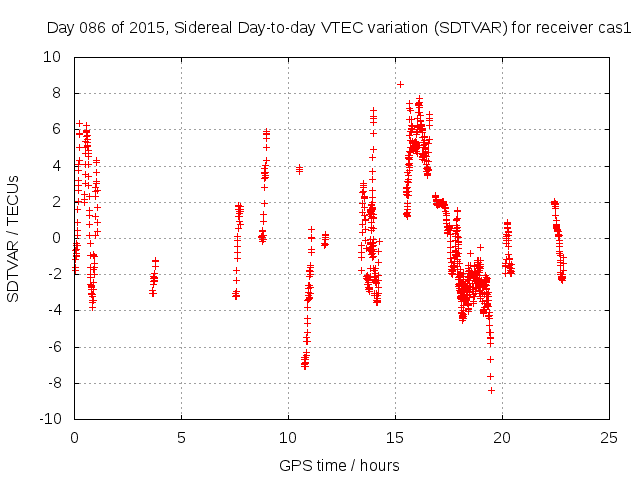 Day 086 of 2015, Sidereal Day-to-day VTEC variation (SDTVAR) for receiver cas1

SDTVAR / TECUs

10
8
6
4
2
0
-2
-4
-6
-8
-10

0
5
10
15
20
25

GPS time / hours